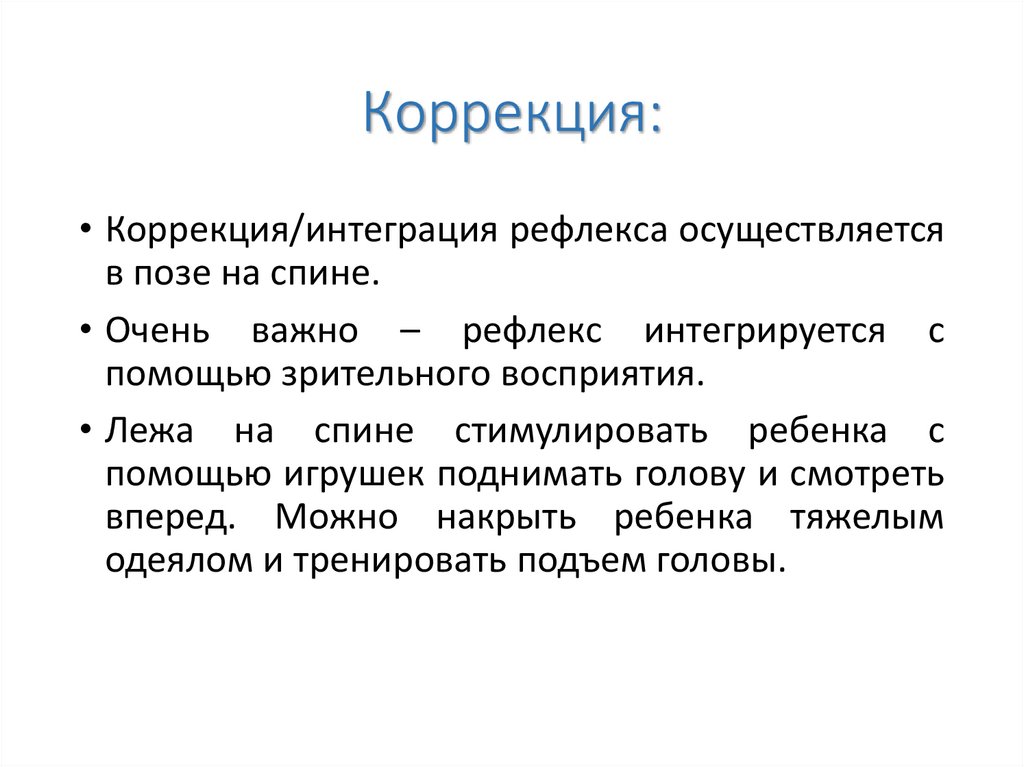 Коррекция:

• Коррекция/интеграция рефлекса осуществляется в позе на спине.

• Очень важно – рефлекс интегрируется с помощью зрительного восприятия.

• Лежа на спине стимулировать ребенка с помощью игрушек поднимать голову и смотреть вперед. Можно накрыть ребенка тяжелым одеялом и тренировать подъем головы.